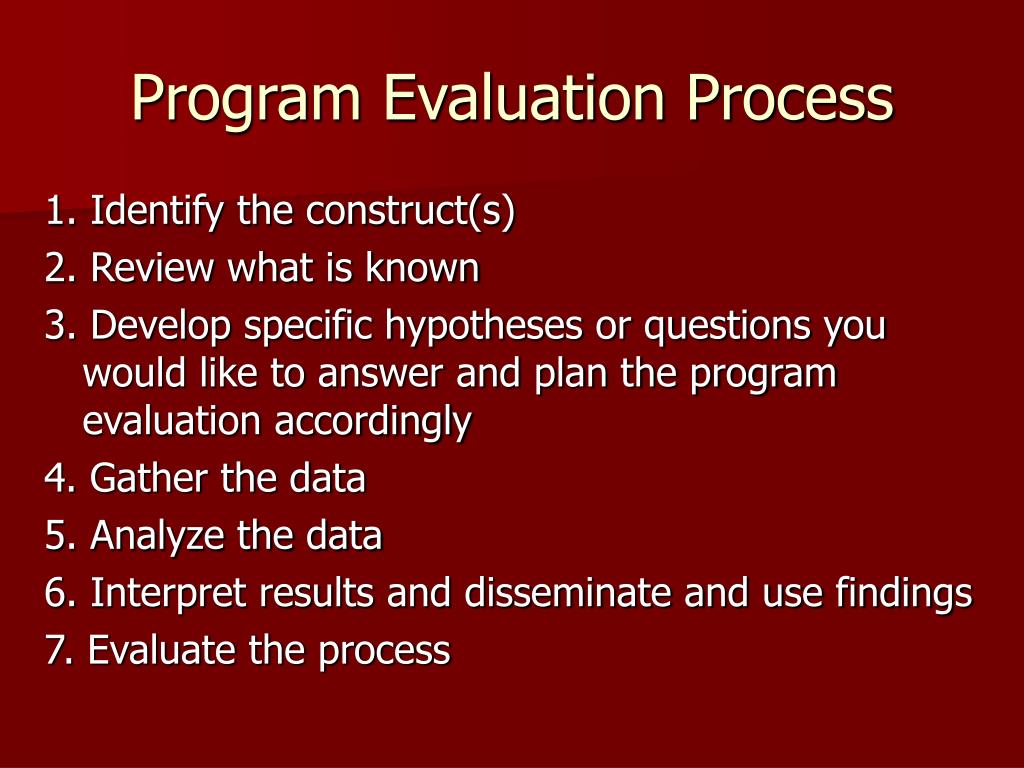 Program Evaluation Process

1. Identify the construct(s)
2. Review what is known
3. Develop specific hypotheses or questions you would like to answer and plan the program evaluation accordingly
4. Gather the data
5. Analyze the data
6. Interpret results and disseminate and use findings
7. Evaluate the process